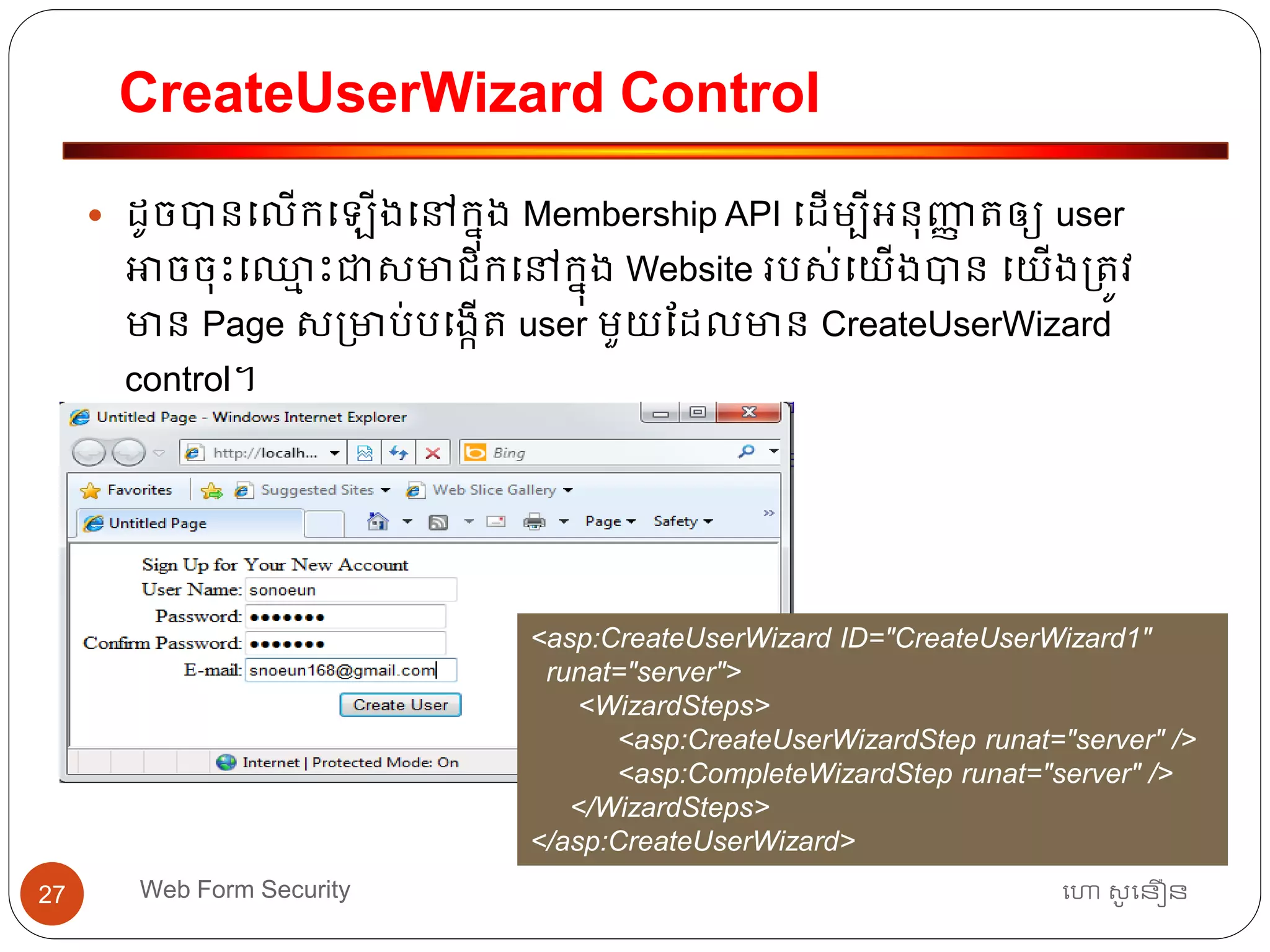 CreateUserWizard Control

• ដូចបានលើកឡើងនៅក្នុង Membership API ដើម្បីអនុញ្ញាតឲ្យ user អាចចុះឈ្មោះជាសមាជិកនៅក្នុង Website របស់យើងបាន យើងត្រូវមាន Page សម្រាប់បង្កើត user មួយដែលមាន CreateUserWizard control។

Untitled Page - Windows Internet Explorer
http://localh...
Bing
Favorites
Suggested Sites
Web Slice Gallery
Untitled Page
Page
Safety
Sign Up for Your New Account
User Name: sonoeun
Password: ••••••••
Confirm Password: ••••••••
E-mail: snoeun168@gmail.com
Create User
Internet | Protected Mode: On

<asp:CreateUserWizard ID="CreateUserWizard1" runat="server">
<WizardSteps>
<asp:CreateUserWizardStep runat="server" />
<asp:CompleteWizardStep runat="server" />
</WizardSteps>
</asp:CreateUserWizard>

27
Web Form Security
ហោ សូនឿន